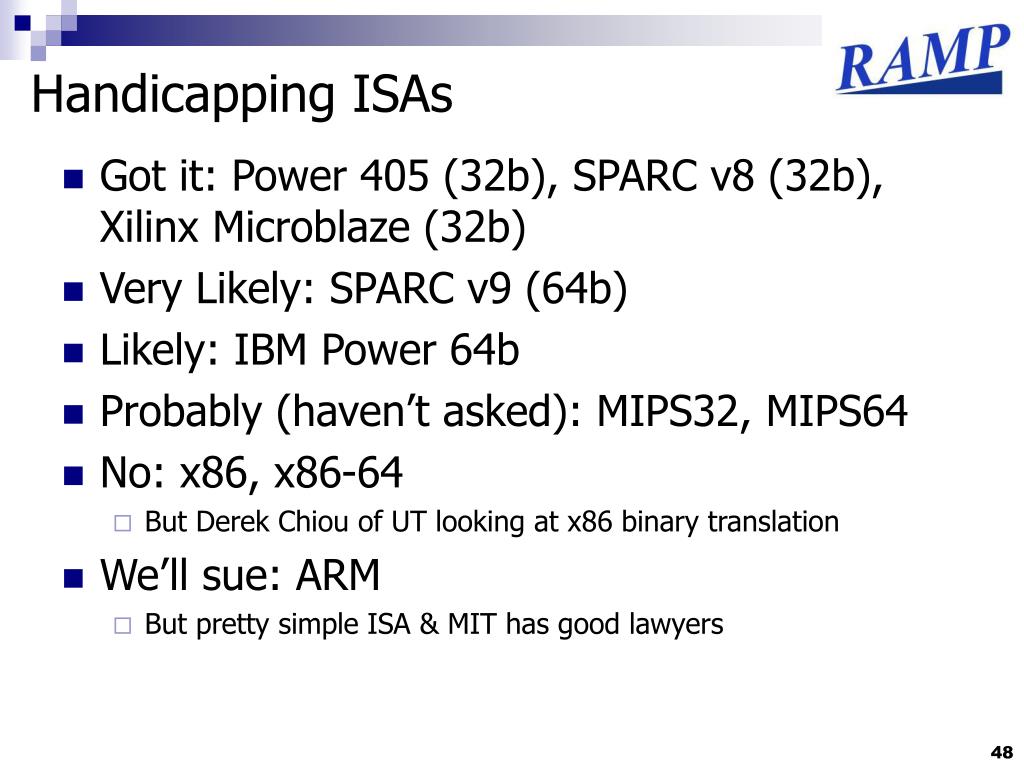 RAMP

Handicapping ISAs

Got it: Power 405 (32b), SPARC v8 (32b), Xilinx Microblaze (32b)

Very Likely: SPARC v9 (64b)

Likely: IBM Power 64b

Probably (haven’t asked): MIPS32, MIPS64

No: x86, x86-64

But Derek Chiou of UT looking at x86 binary translation

We’ll sue: ARM

But pretty simple ISA & MIT has good lawyers

48